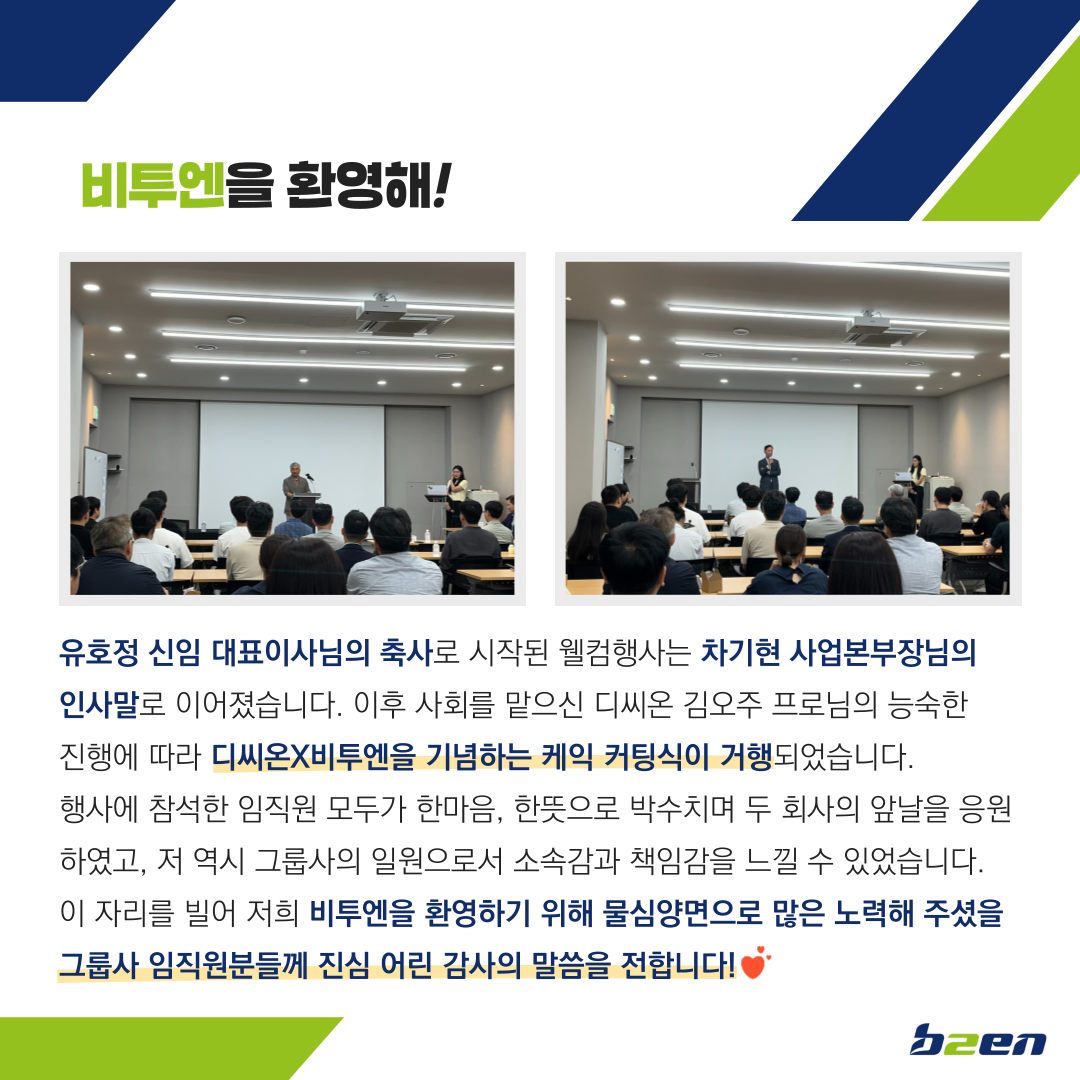 비투엔을 환영해!

유호정 신임 대표이사님의 축사로 시작된 웰컴행사는 차기현 사업본부장님의 인사말로 이어졌습니다. 이후 사회를 맡으신 디씨온 김오주 프로님의 능숙한 진행에 따라 디씨온X비투엔을 기념하는 케익 커팅식이 거행되었습니다.
행사에 참석한 임직원 모두가 한마음, 한뜻으로 박수치며 두 회사의 앞날을 응원하였고, 저 역시 그룹사의 일원으로서 소속감과 책임감을 느낄 수 있었습니다.
이 자리를 빌어 저희 비투엔을 환영하기 위해 물심양면으로 많은 노력해 주셨을 그룹사 임직원분들께 진심 어린 감사의 말씀을 전합니다!

b2en